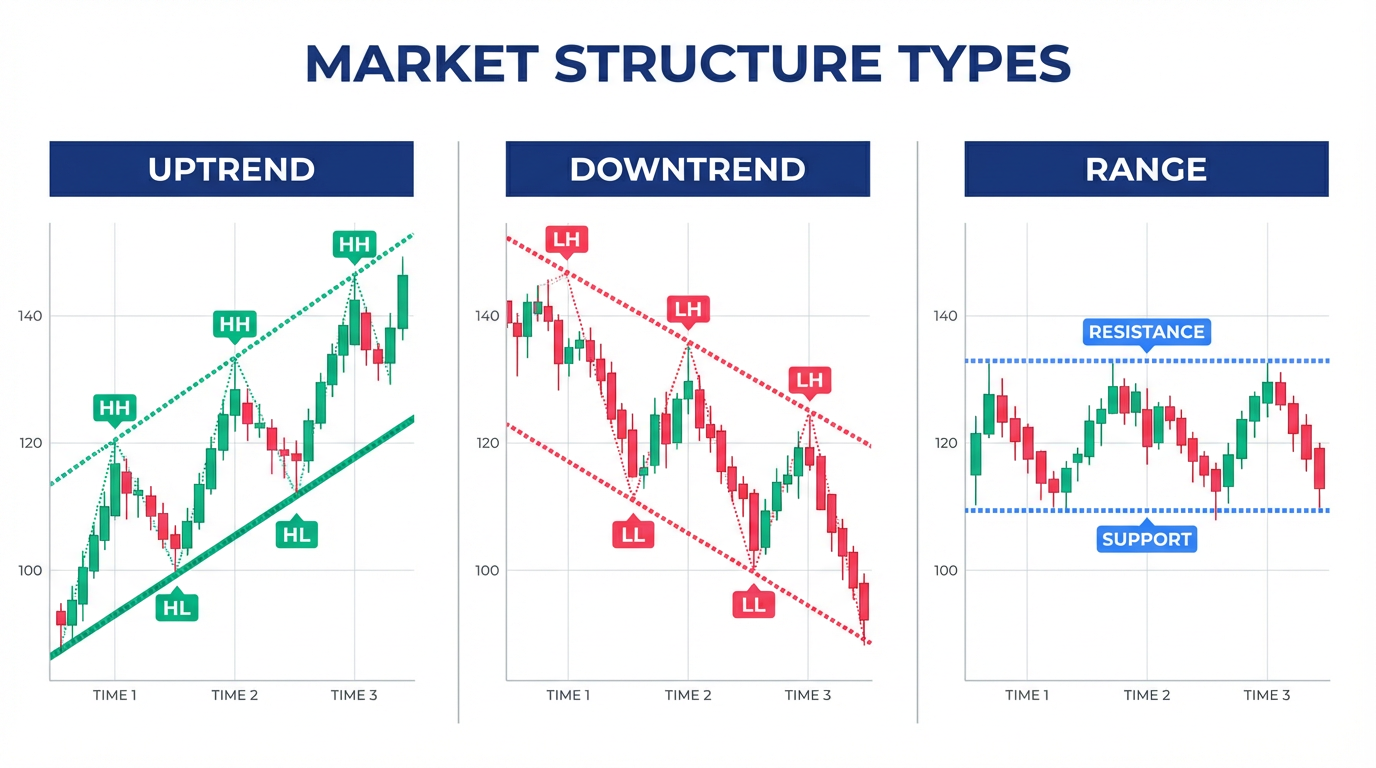 MARKET STRUCTURE TYPES

UPTREND

HH
HH
HH
HL
HL
140
120
100
TIME 1
TIME 2
TIME 3

DOWNTREND

LH
LH
LH
LL
LL
140
120
100
TIME 1
TIME 2
TIME 3

RANGE

RESISTANCE
SUPPORT
140
120
100
TIME 1
TIME 2
TIME 3